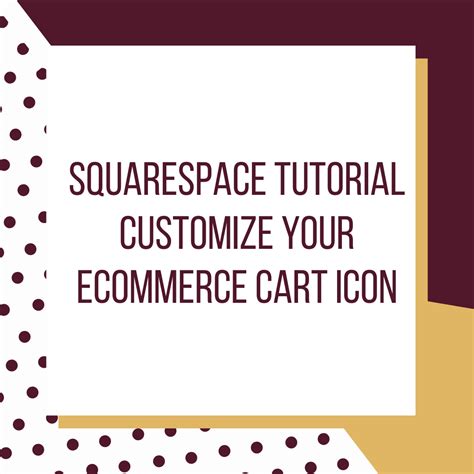 SQUARESPACE TUTORIAL CUSTOMIZE YOUR ECOMMERCE CART ICON